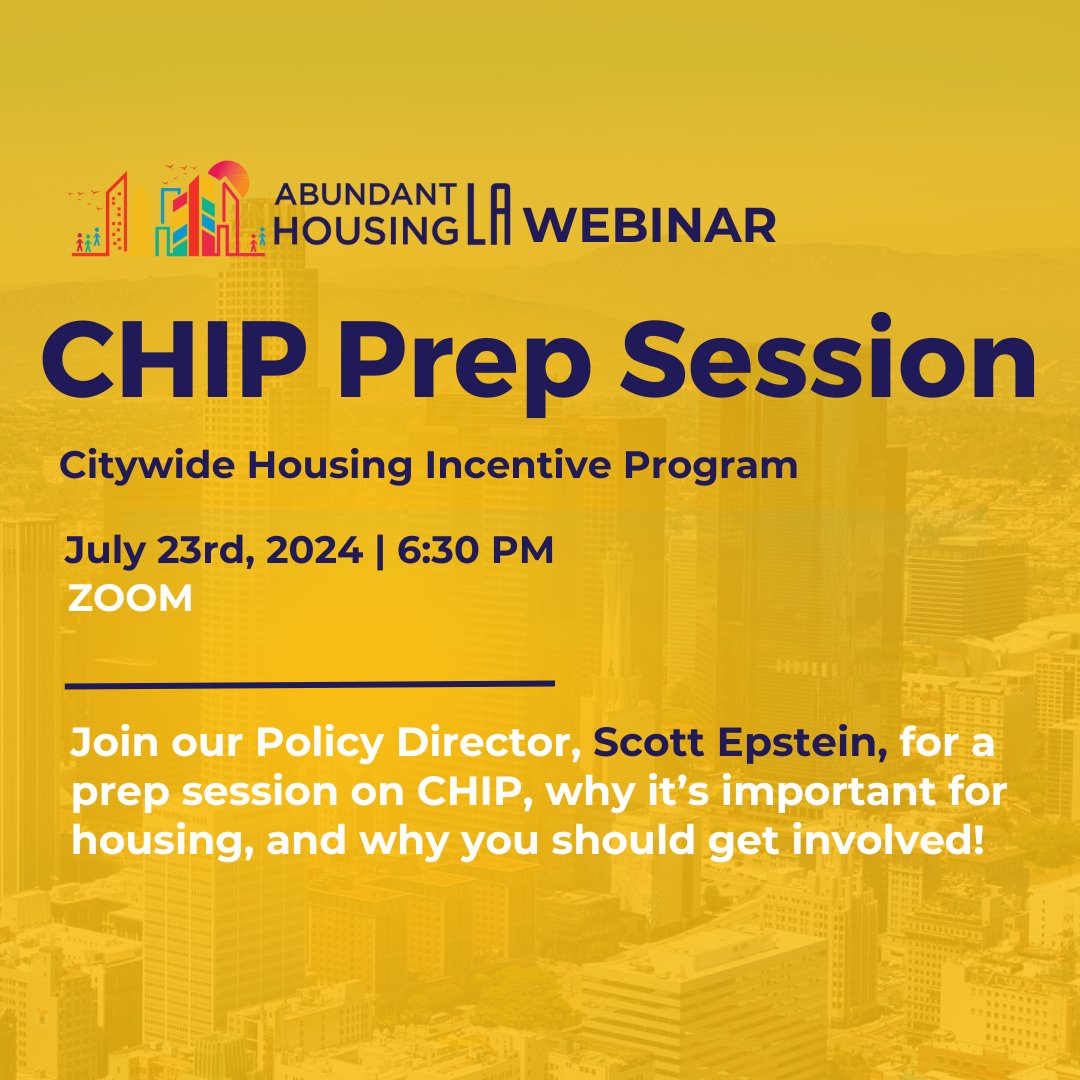 ABUNDANT HOUSING LA WEBINAR

CHIP Prep Session

Citywide Housing Incentive Program

July 23rd, 2024 | 6:30 PM
ZOOM

Join our Policy Director, Scott Epstein, for a prep session on CHIP, why it's important for housing, and why you should get involved!